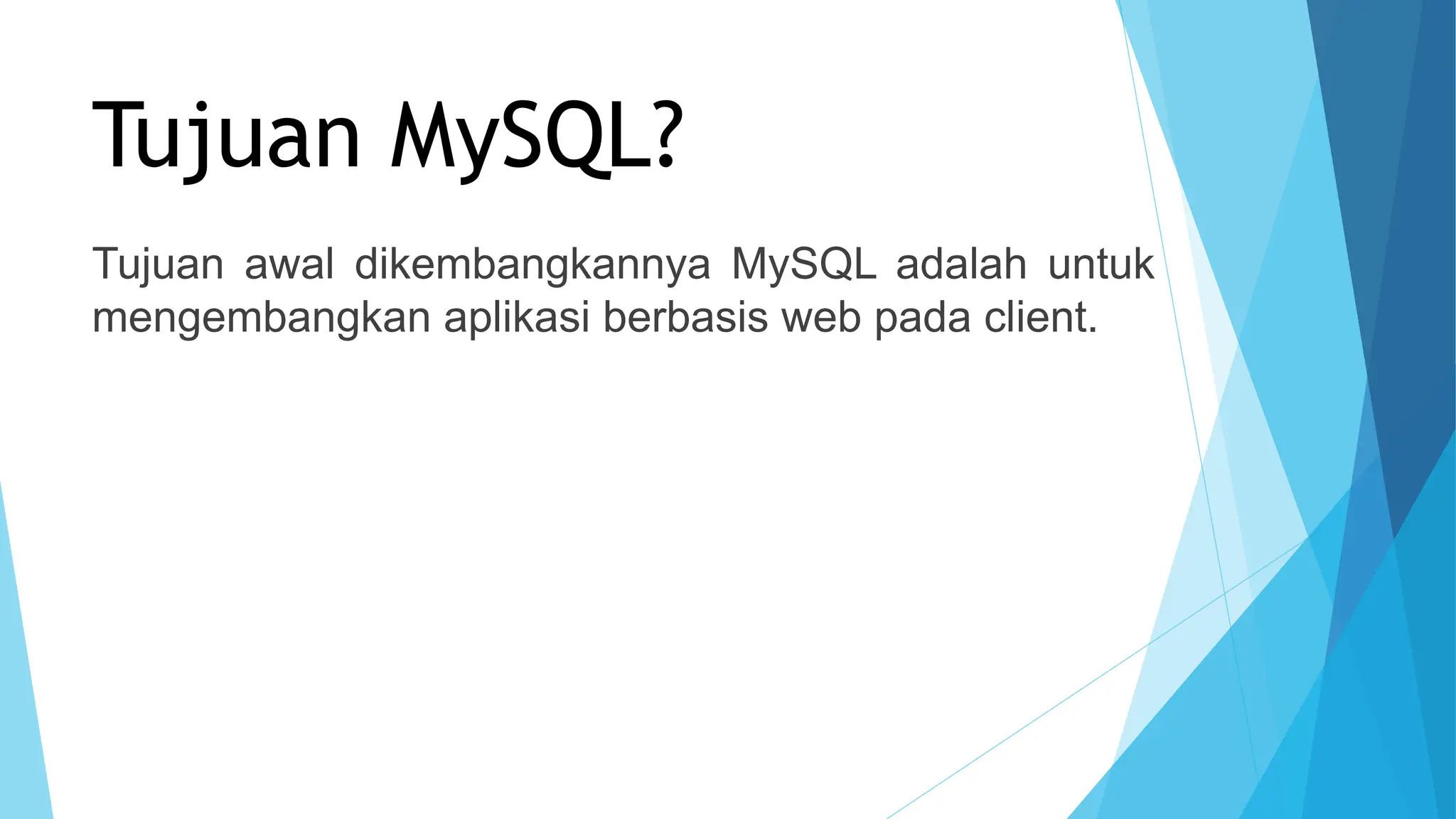 Tujuan MySQL?

Tujuan awal dikembangkannya MySQL adalah untuk mengembangkan aplikasi berbasis web pada client.